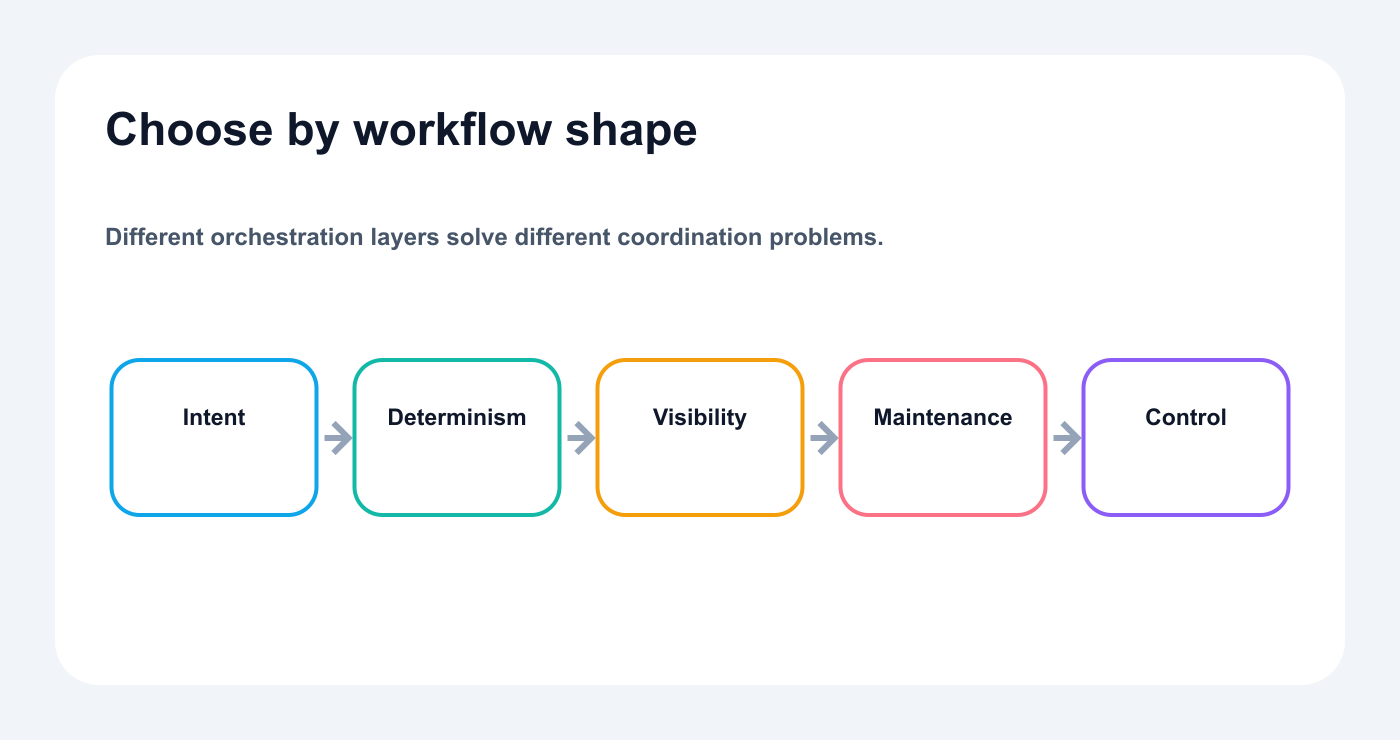 Choose by workflow shape

Different orchestration layers solve different coordination problems.

Intent

Determinism

Visibility

Maintenance

Control